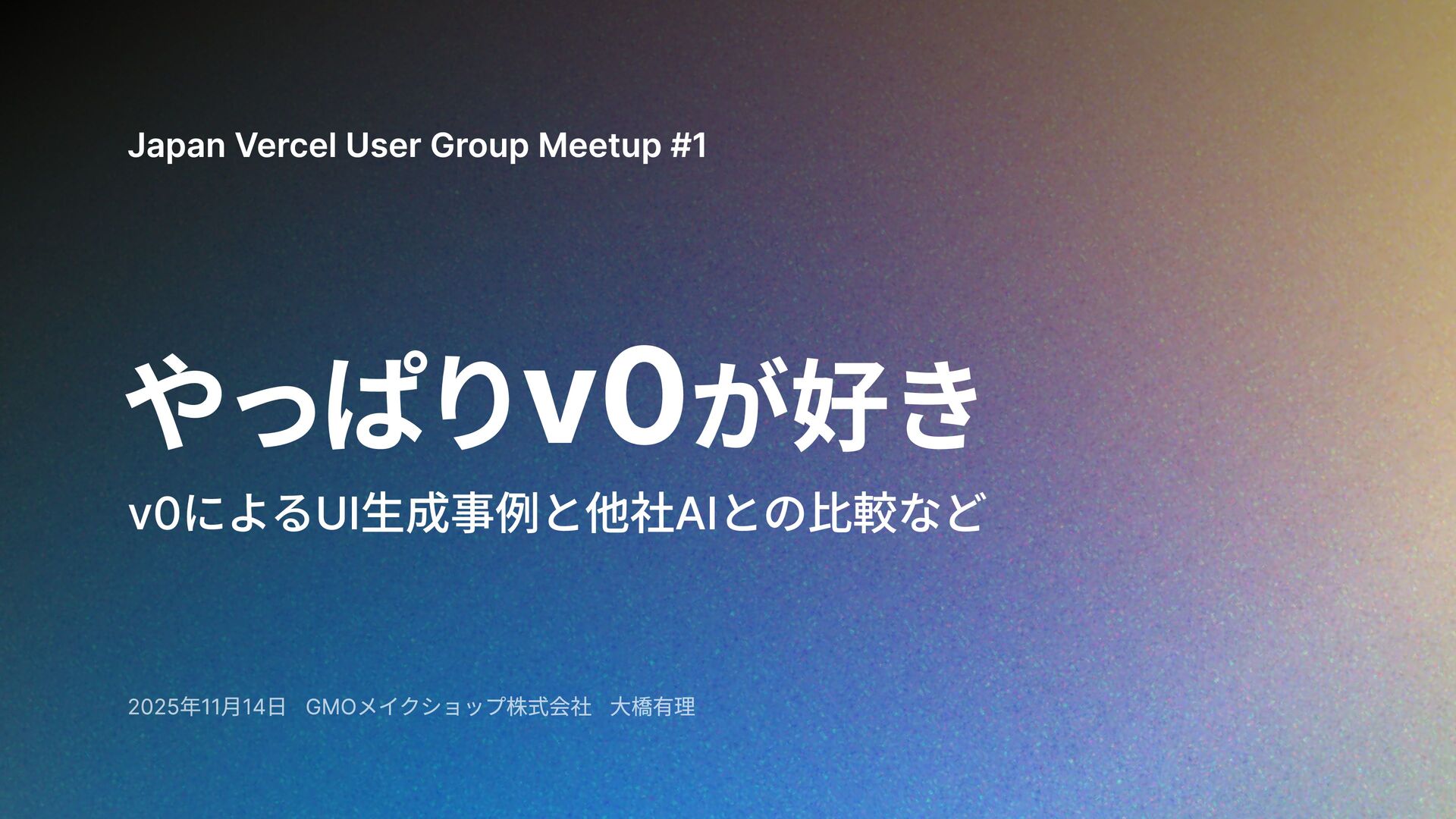 Japan Vercel User Group Meetup #1

やっぱりv0が好き

v0によるUI生成事例と他社AIとの比較など

2025年11月14日　GMOメイクショップ株式会社　大橋有理